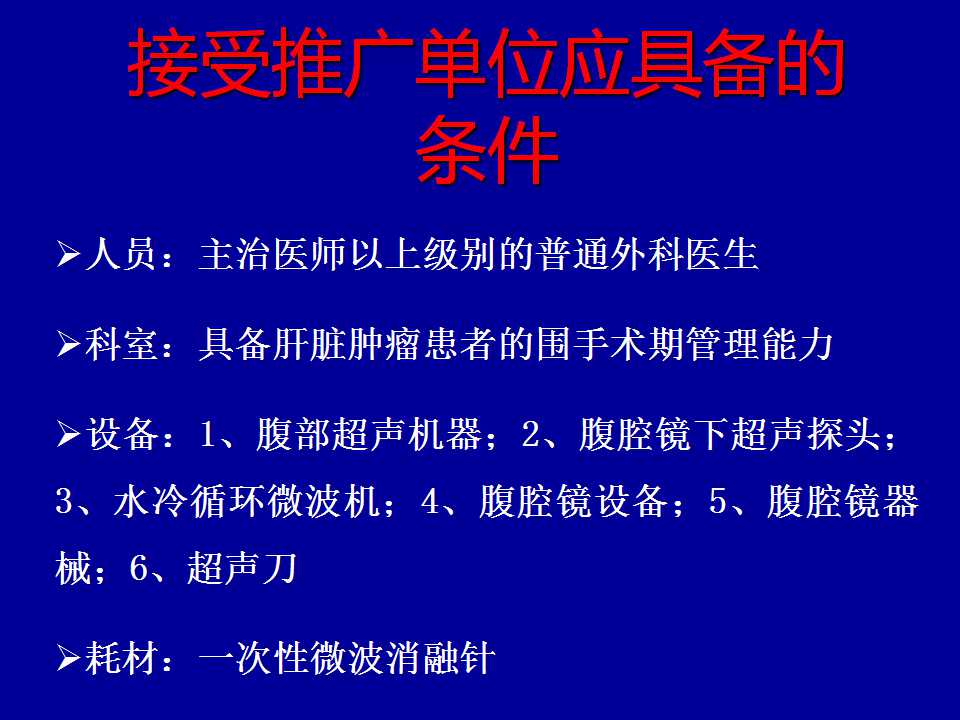 接受推广单位应具备的条件

➢人员：主治医师以上级别的普通外科医生

➢科室：具备肝脏肿瘤患者的围手术期管理能力

➢设备：1、腹部超声机器；2、腹腔镜下超声探头；3、水冷循环微波机；4、腹腔镜设备；5、腹腔镜器械；6、超声刀

➢耗材：一次性微波消融针